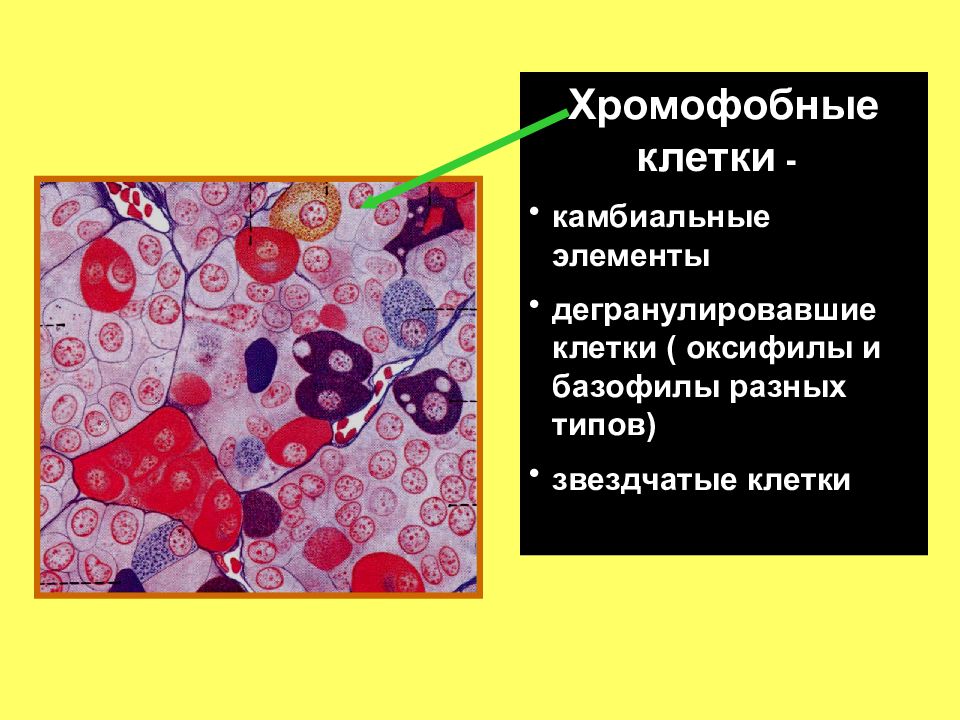 Хромофобные клетки -

• камбиальные элементы

• дегранулировавшие клетки ( оксифилы и базофилы разных типов)

• звездчатые клетки